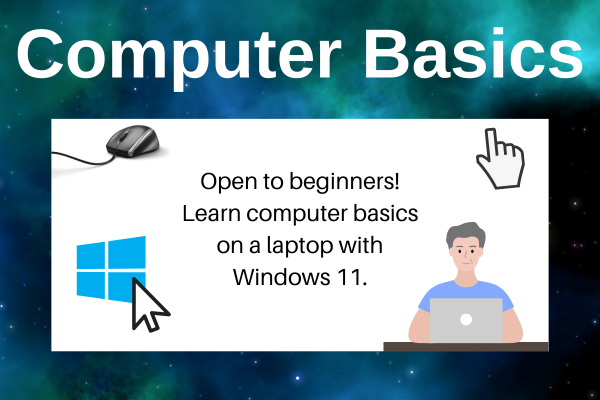 Computer Basics

Open to beginners! Learn computer basics on a laptop with Windows 11.